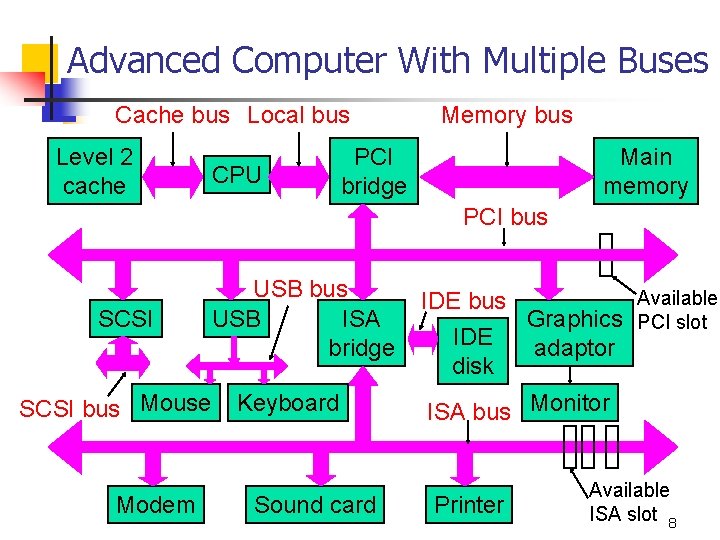 Advanced Computer With Multiple Buses

Cache bus
Local bus
Memory bus
Level 2 cache
CPU
PCI bridge
Main memory
PCI bus
USB bus
IDE bus
Available PCI slot
SCSI
USB
ISA bridge
IDE disk
Graphics adaptor
SCSI bus
Mouse
Keyboard
ISA bus
Monitor
Modem
Sound card
Printer
Available ISA slot
8